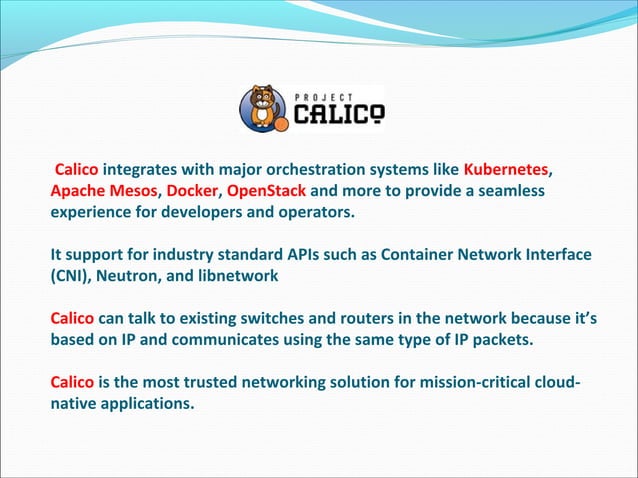 PROJECT CALICO

Calico integrates with major orchestration systems like Kubernetes, Apache Mesos, Docker, OpenStack and more to provide a seamless experience for developers and operators.

It support for industry standard APIs such as Container Network Interface (CNI), Neutron, and libnetwork

Calico can talk to existing switches and routers in the network because it's based on IP and communicates using the same type of IP packets.

Calico is the most trusted networking solution for mission-critical cloud-native applications.